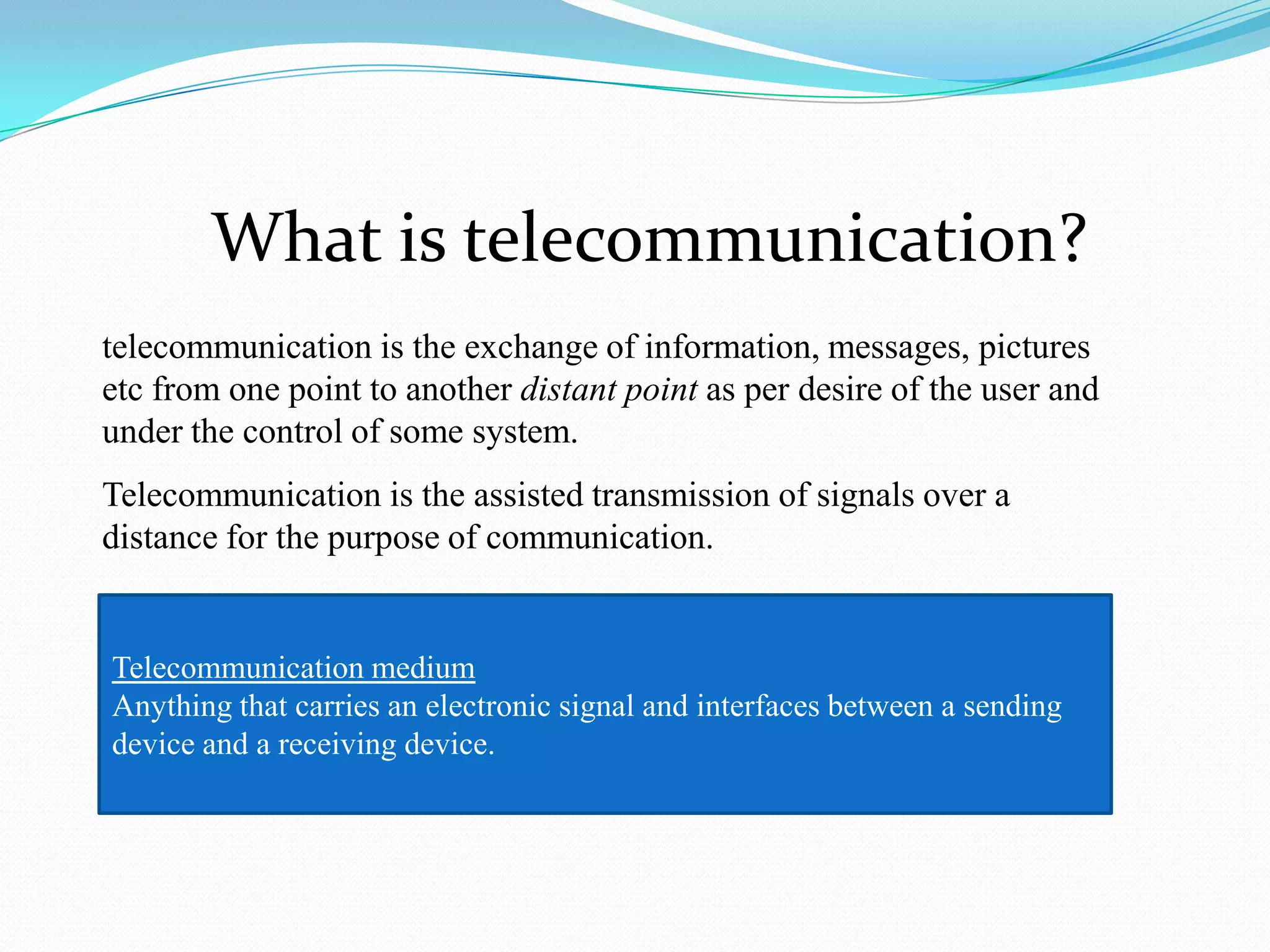 What is telecommunication?

telecommunication is the exchange of information, messages, pictures etc from one point to another distant point as per desire of the user and under the control of some system.

Telecommunication is the assisted transmission of signals over a distance for the purpose of communication.

Telecommunication medium
Anything that carries an electronic signal and interfaces between a sending device and a receiving device.